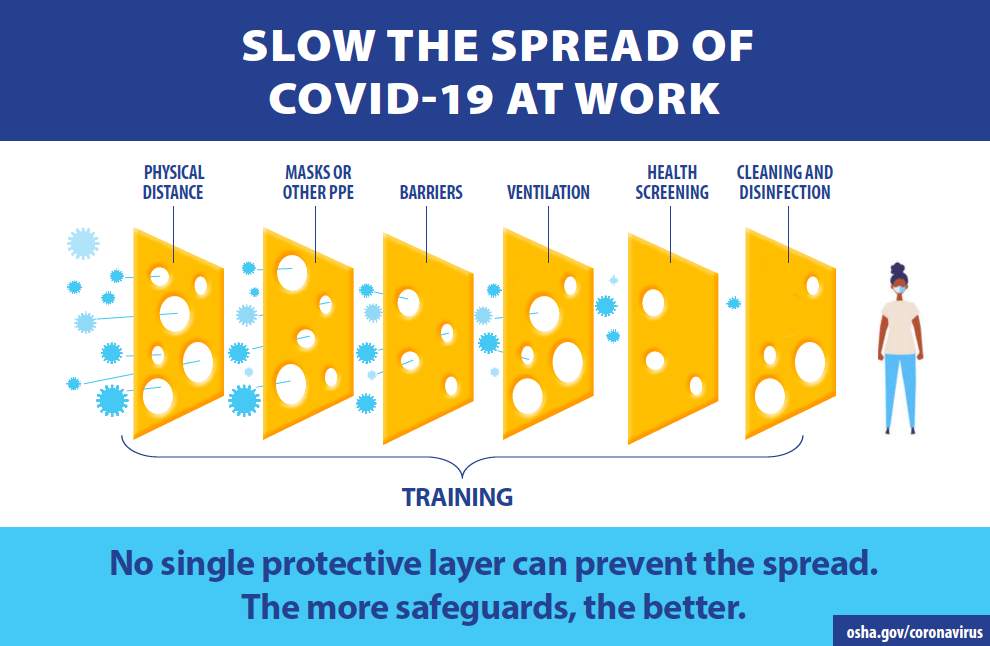 SLOW THE SPREAD OF COVID-19 AT WORK

PHYSICAL DISTANCE

MASKS OR OTHER PPE

BARRIERS

VENTILATION

HEALTH SCREENING

CLEANING AND DISINFECTION

TRAINING

No single protective layer can prevent the spread. The more safeguards, the better.

osha.gov/coronavirus